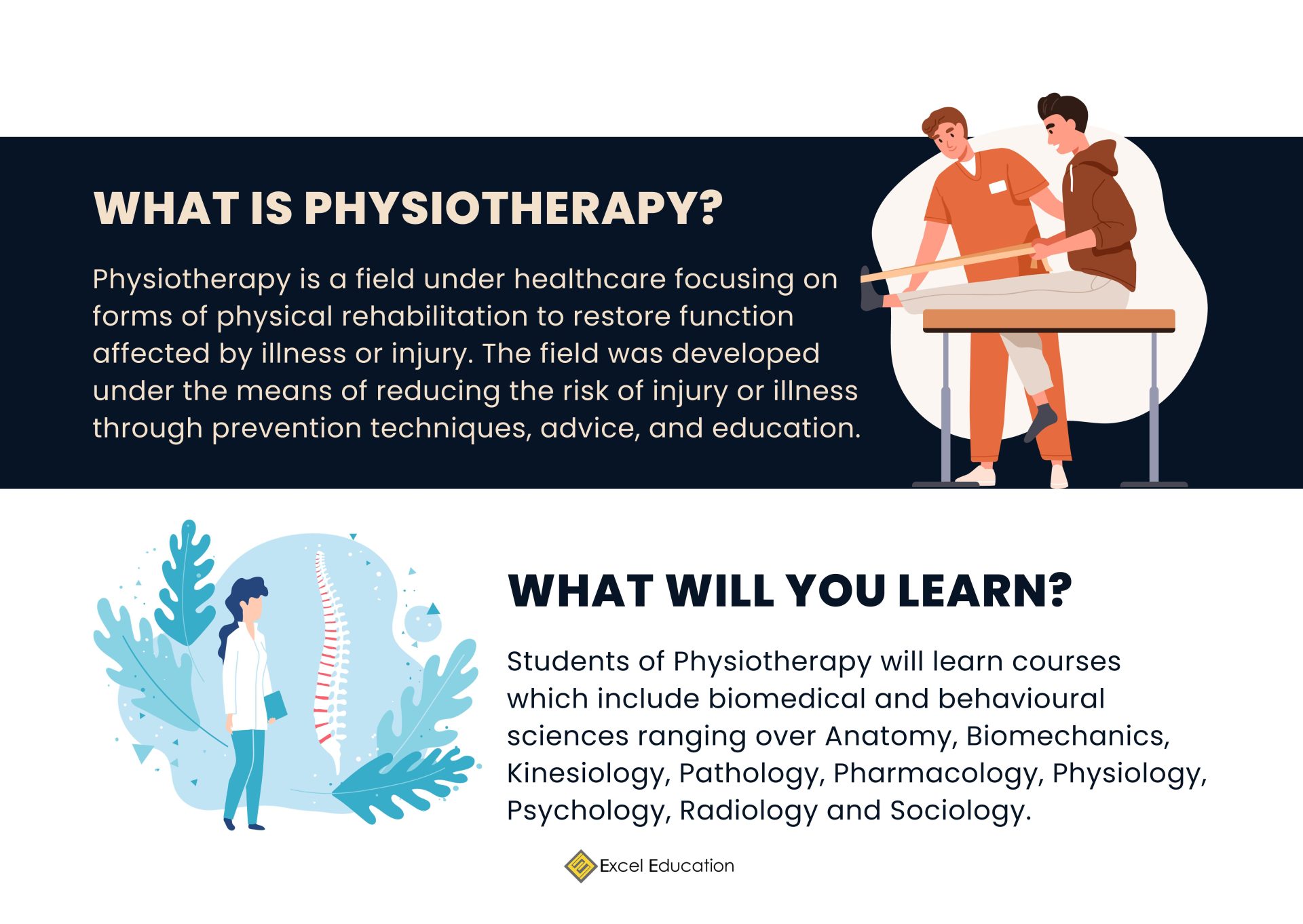 WHAT IS PHYSIOTHERAPY?

Physiotherapy is a field under healthcare focusing on forms of physical rehabilitation to restore function affected by illness or injury. The field was developed under the means of reducing the risk of injury or illness through prevention techniques, advice, and education.

WHAT WILL YOU LEARN?

Students of Physiotherapy will learn courses which include biomedical and behavioural sciences ranging over Anatomy, Biomechanics, Kinesiology, Pathology, Pharmacology, Physiology, Psychology, Radiology and Sociology.

Excel Education